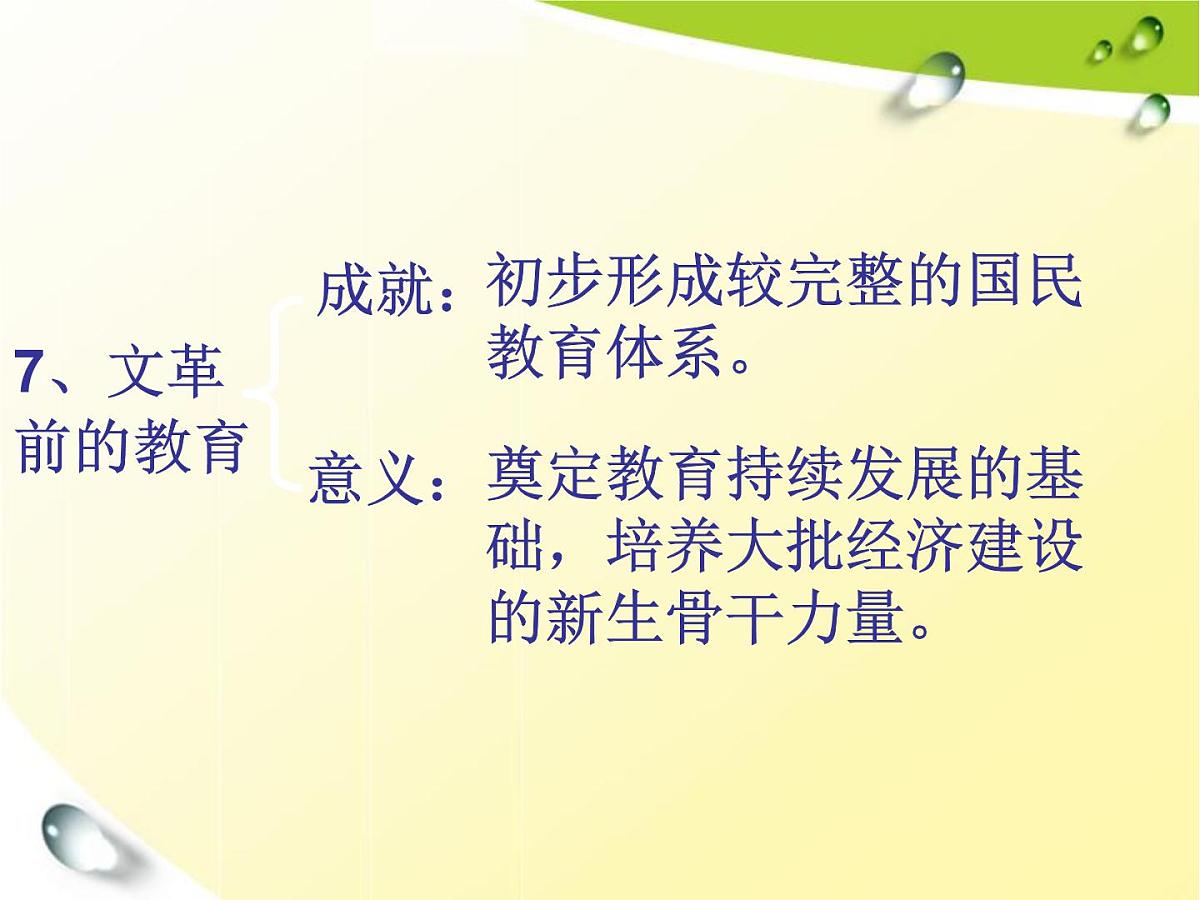 7、文革前的教育

成就：初步形成较完整的国民教育体系。

意义：奠定教育持续发展的基础，培养大批经济建设的新生骨干力量。